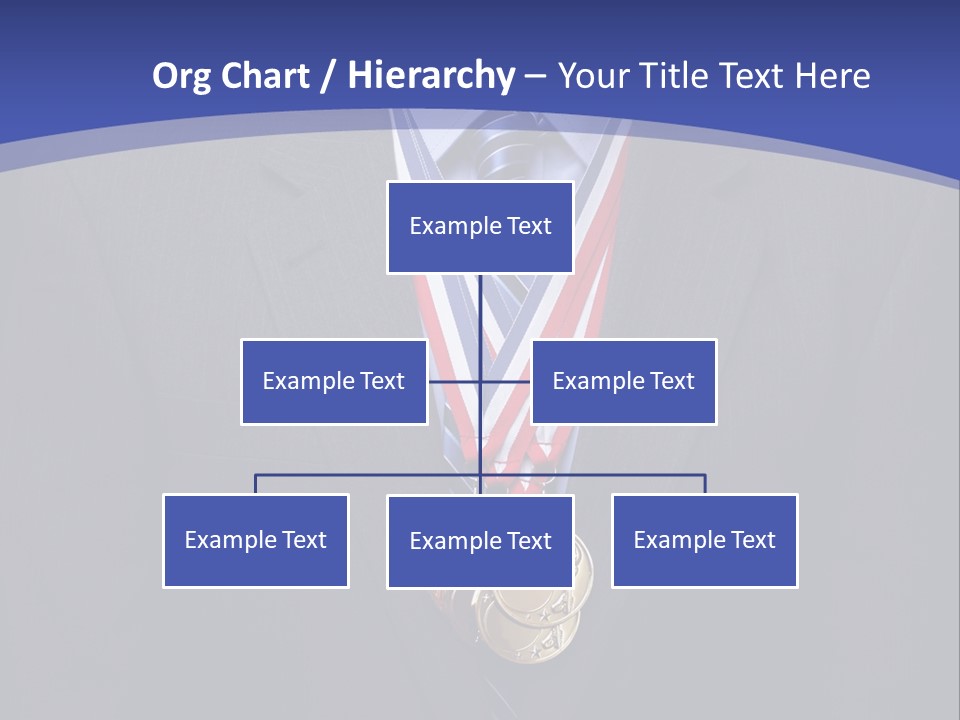 Org Chart / Hierarchy – Your Title Text Here

Example Text

Example Text

Example Text

Example Text

Example Text

Example Text